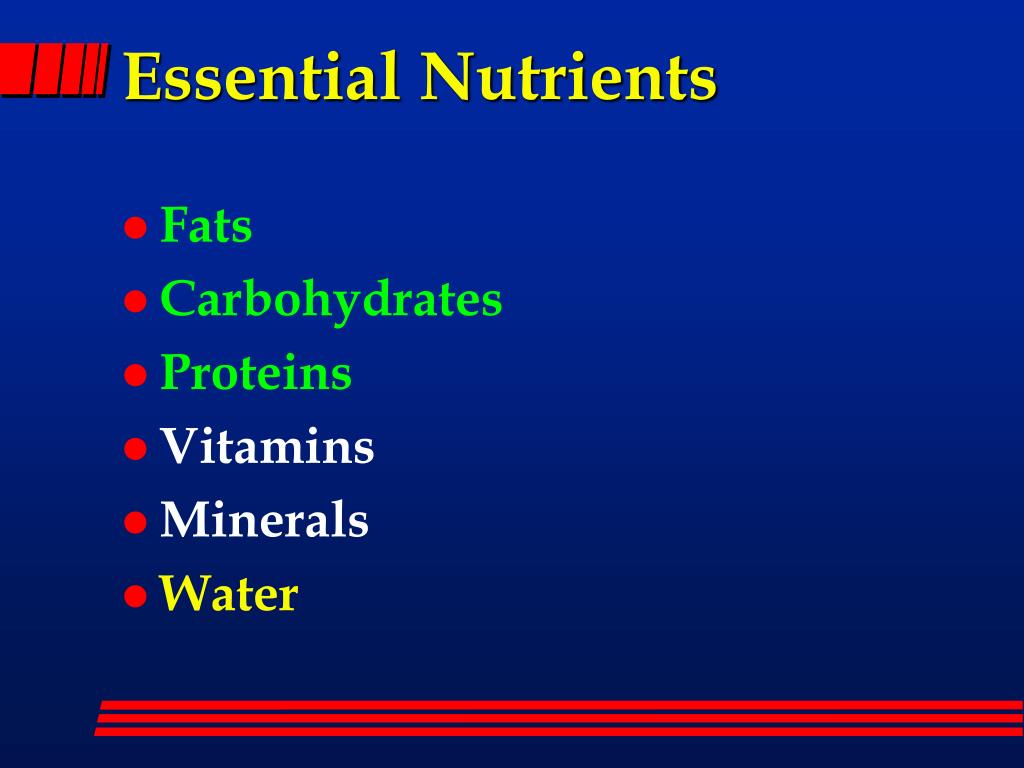 Essential Nutrients

- Fats
- Carbohydrates
- Proteins
- Vitamins
- Minerals
- Water